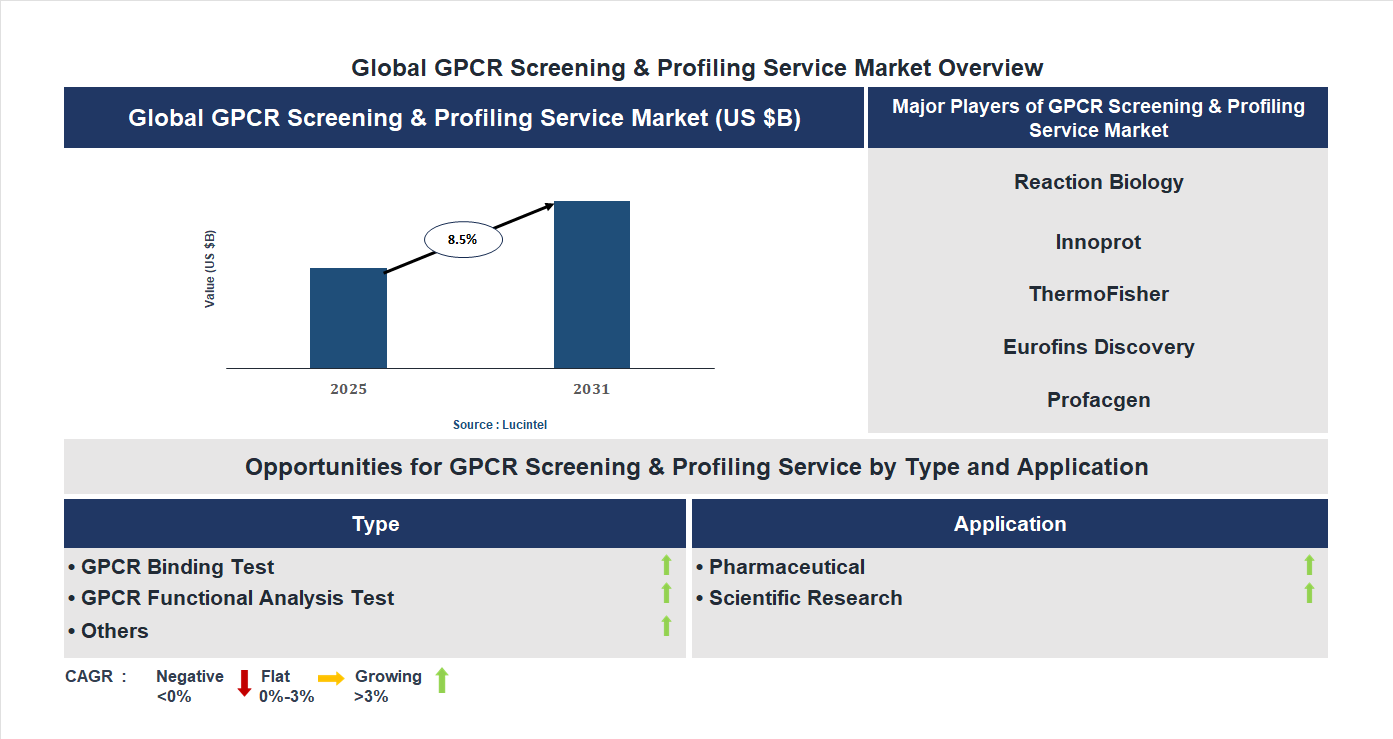 Global GPCR Screening & Profiling Service Market Overview

Global GPCR Screening & Profiling Service Market (US $B)

Value (US $B)

8.5%

2025

2031

Source : Lucintel

Major Players of GPCR Screening & Profiling Service Market

Reaction Biology

Innoprot

ThermoFisher

Eurofins Discovery

Profacgen

Opportunities for GPCR Screening & Profiling Service by Type and Application

Type

• GPCR Binding Test
• GPCR Functional Analysis Test
• Others

Application

• Pharmaceutical
• Scientific Research

CAGR : Negative <0% Flat 0%-3% Growing >3%